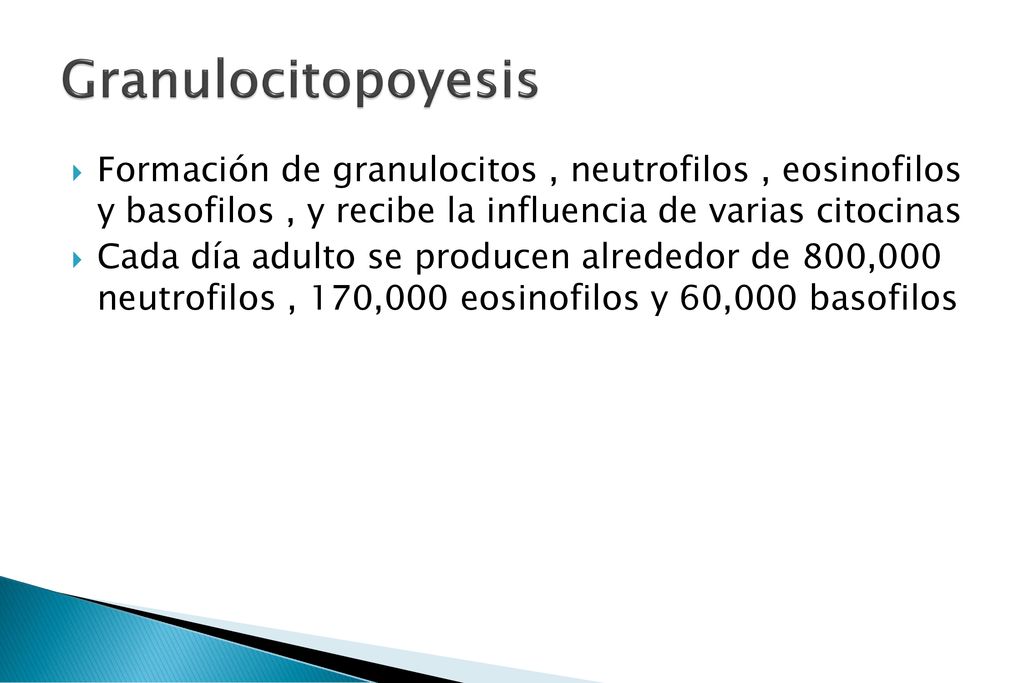 Granulocitopoyesis

Formación de granulocitos , neutrofilos , eosinofilos y basofilos , y recibe la influencia de varias citocinas

Cada día adulto se producen alrededor de 800,000 neutrofilos , 170,000 eosinofilos y 60,000 basofilos